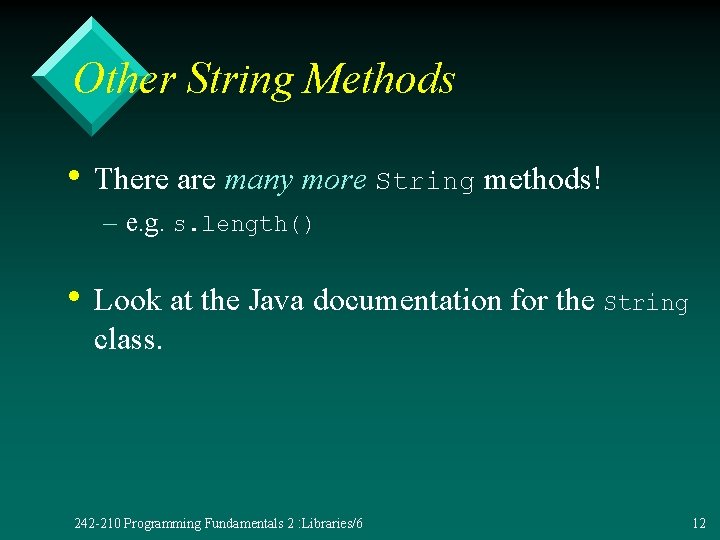 Other String Methods

• There are many more String methods!
– e.g. s.length()

• Look at the Java documentation for the String class.

242-210 Programming Fundamentals 2 :Libraries/6

12